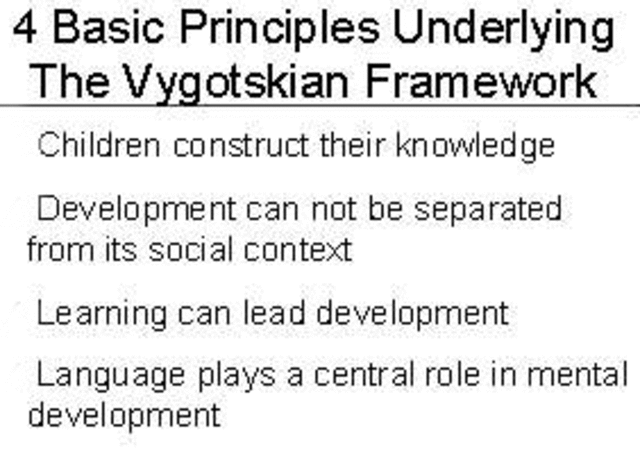 4 Basic Principles Underlying The Vygotskian Framework

Children construct their knowledge

Development can not be separated from its social context

Learning can lead development

Language plays a central role in mental development